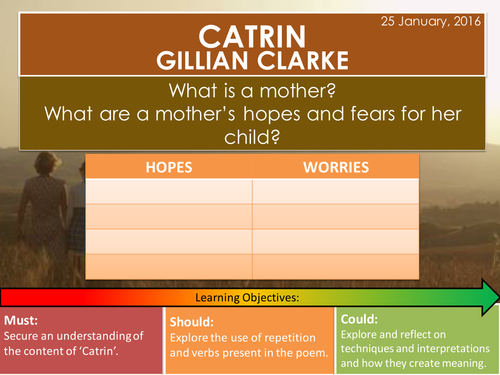 25 January, 2016

CATRIN
GILLIAN CLARKE

What is a mother?
What are a mother's hopes and fears for her child?

| HOPES | WORRIES |
|---|---|
| | |
| | |
| | |
| | |

Learning Objectives:

Must:
Secure an understanding of the content of 'Catrin'.

Should:
Explore the use of repetition and verbs present in the poem.

Could:
Explore and reflect on techniques and interpretations and how they create meaning.